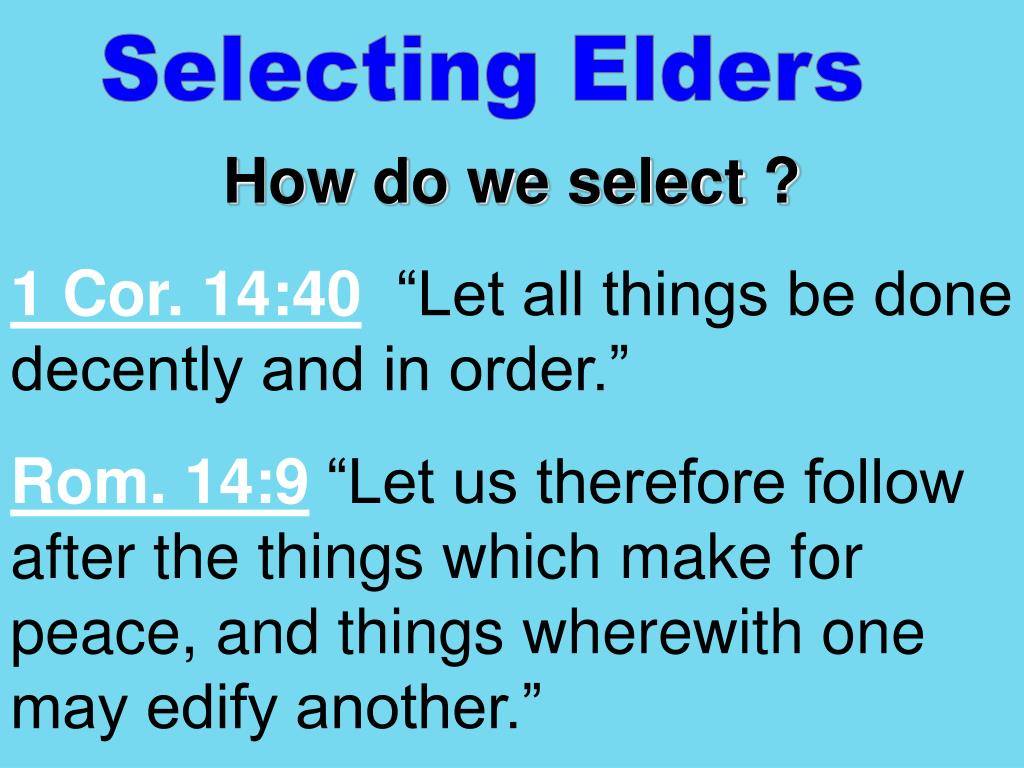 Selecting Elders

How do we select ?

1 Cor. 14:40 “Let all things be done decently and in order.”

Rom. 14:9 “Let us therefore follow after the things which make for peace, and things wherewith one may edify another.”